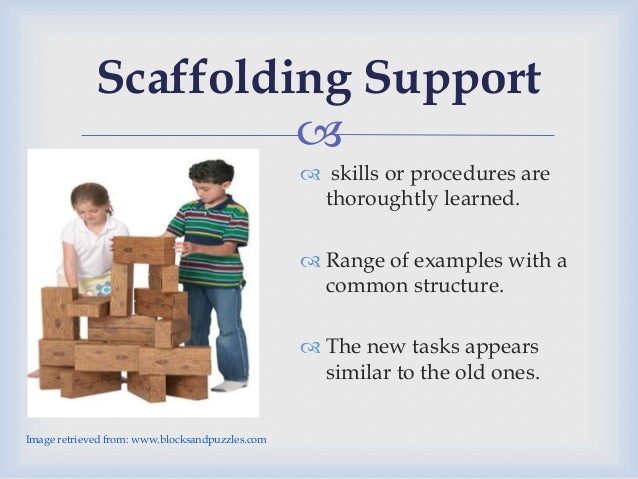 Scaffolding Support

skills or procedures are thoroughtly learned.

Range of examples with a common structure.

The new tasks appears similar to the old ones.

Image retrieved from: www.blocksandpuzzles.com